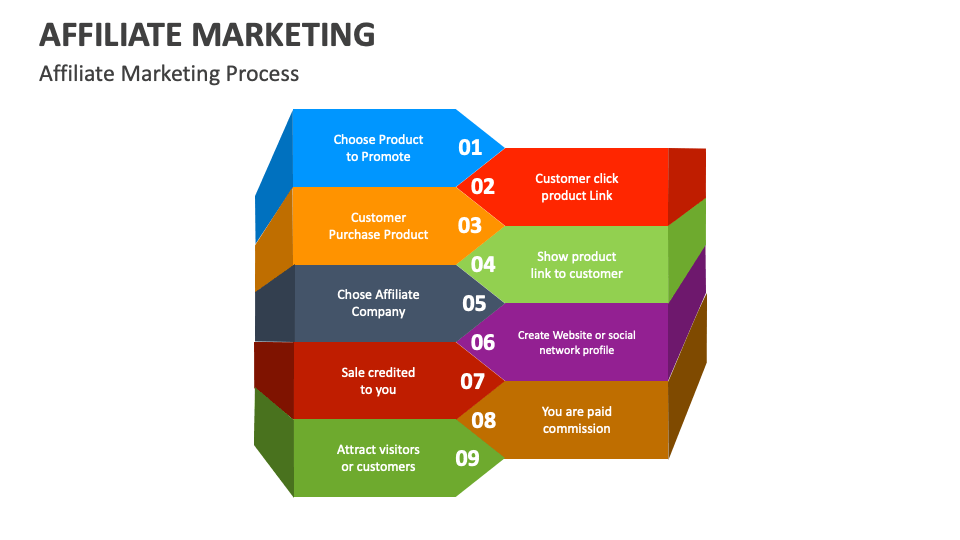 AFFILIATE MARKETING

Affiliate Marketing Process

Choose Product to Promote

01

02

Customer click product Link

Customer Purchase Product

03

04

Show product link to customer

Chose Affiliate Company

05

06

Create Website or social network profile

Sale credited to you

07

08

You are paid commission

Attract visitors or customers

09